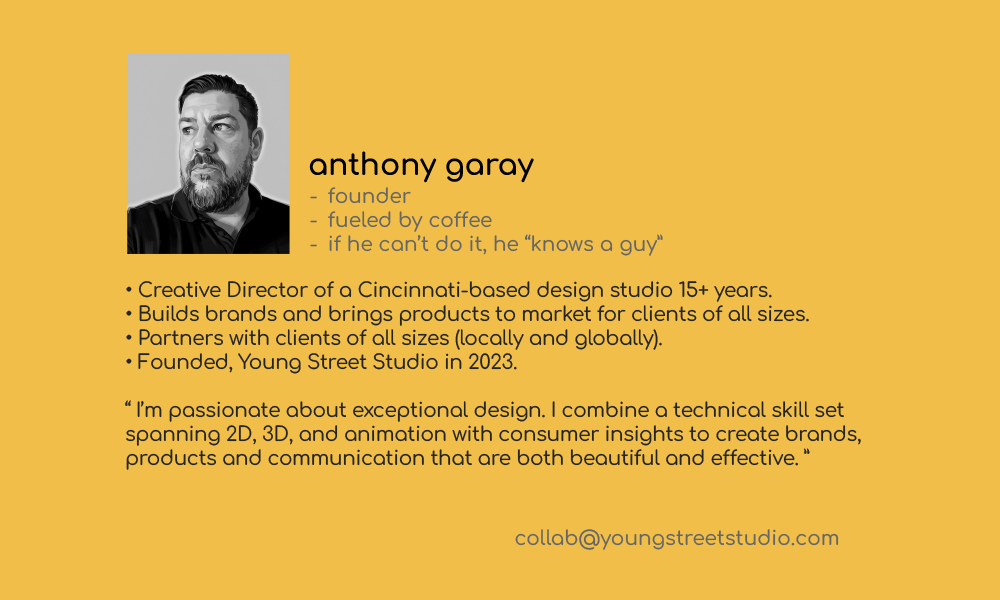 anthony garay
- founder
- fueled by coffee
- if he can't do it, he "knows a guy"

• Creative Director of a Cincinnati-based design studio 15+ years.
• Builds brands and brings products to market for clients of all sizes.
• Partners with clients of all sizes (locally and globally).
• Founded, Young Street Studio in 2023.

" I'm passionate about exceptional design. I combine a technical skill set spanning 2D, 3D, and animation with consumer insights to create brands, products and communication that are both beautiful and effective. "

collab@youngstreetstudio.com